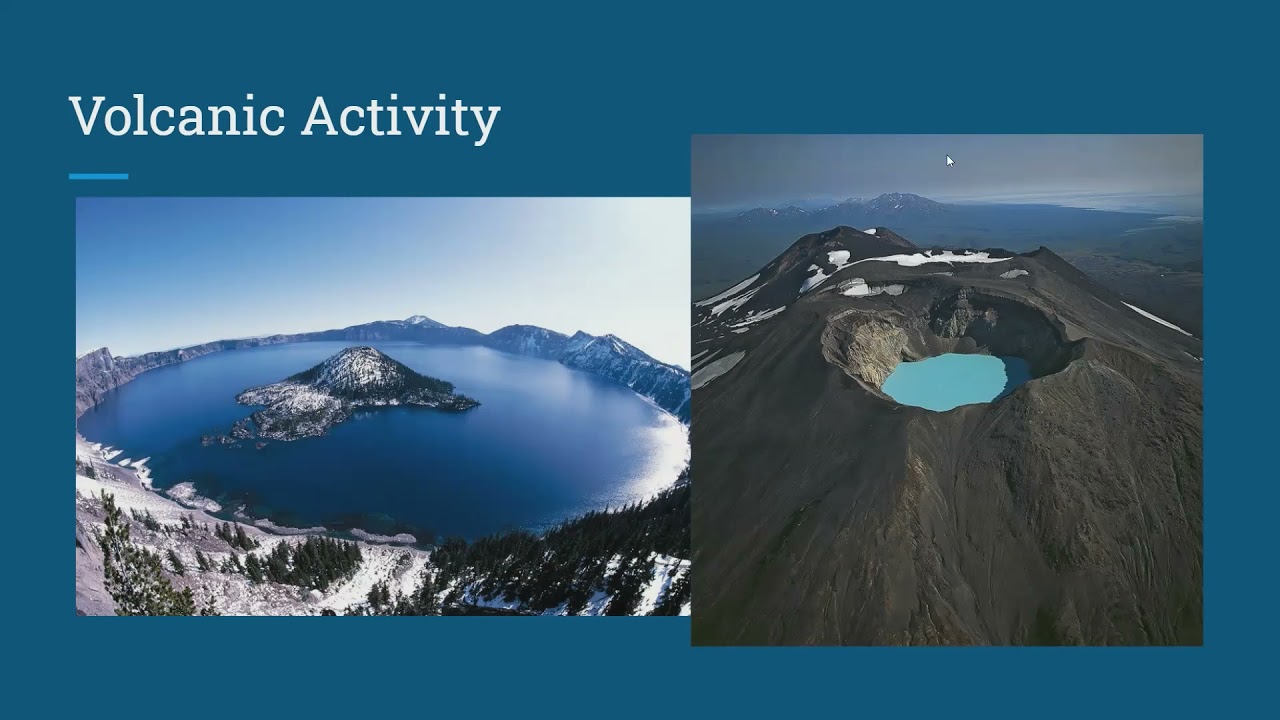 Volcanic Activity